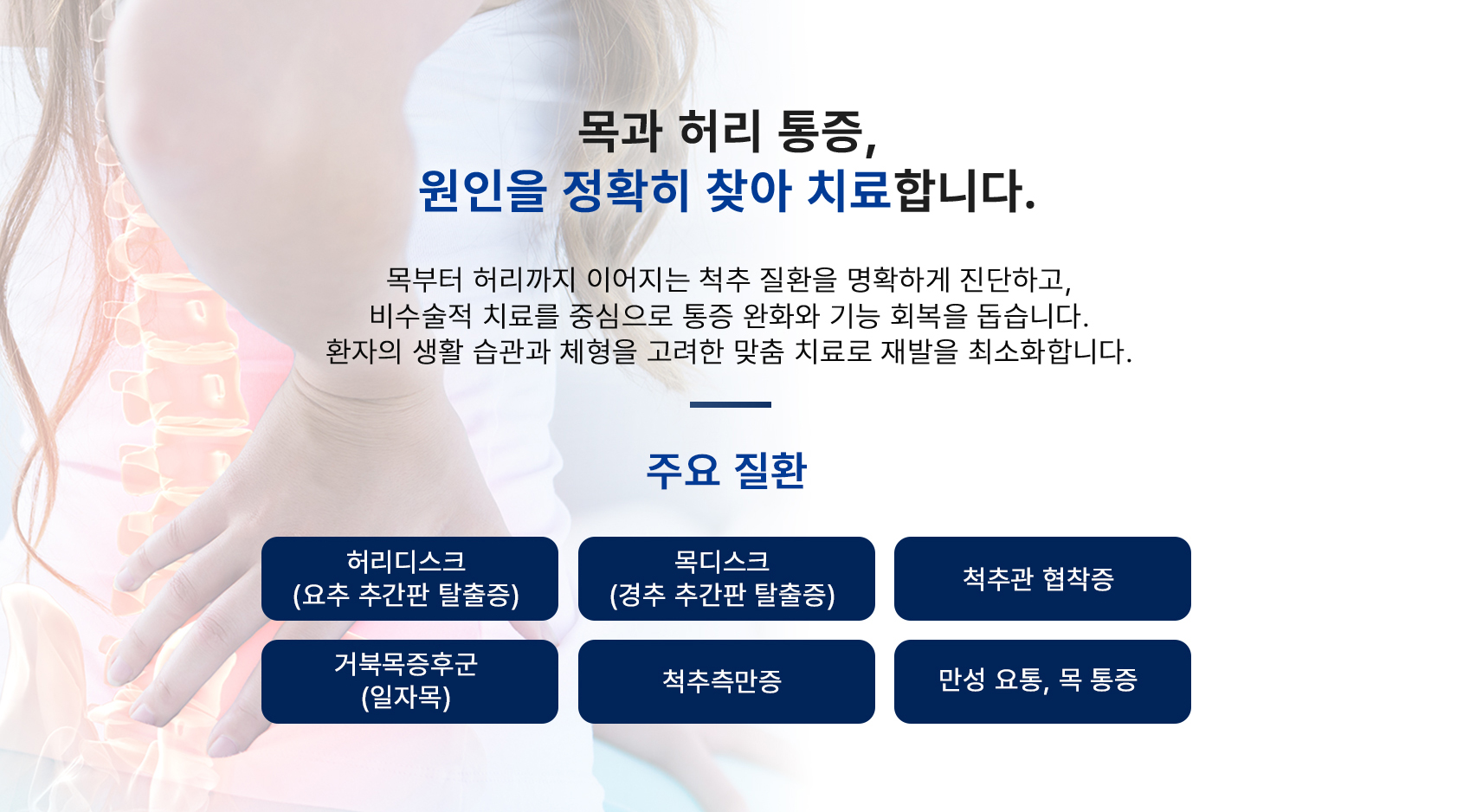 목과 허리 통증,
원인을 정확히 찾아 치료합니다.

목부터 허리까지 이어지는 척추 질환을 명확하게 진단하고,
비수술적 치료를 중심으로 통증 완화와 기능 회복을 돕습니다.
환자의 생활 습관과 체형을 고려한 맞춤 치료로 재발을 최소화합니다.

주요 질환

허리디스크
(요추 추간판 탈출증)

목디스크
(경추 추간판 탈출증)

척추관 협착증

거북목증후군
(일자목)

척추측만증

만성 요통, 목 통증